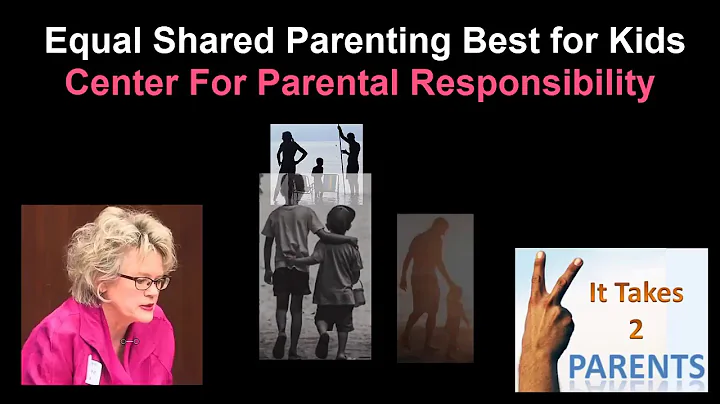 Equal Shared Parenting Best for Kids
Center For Parental Responsibility

It Takes
2
PARENTS